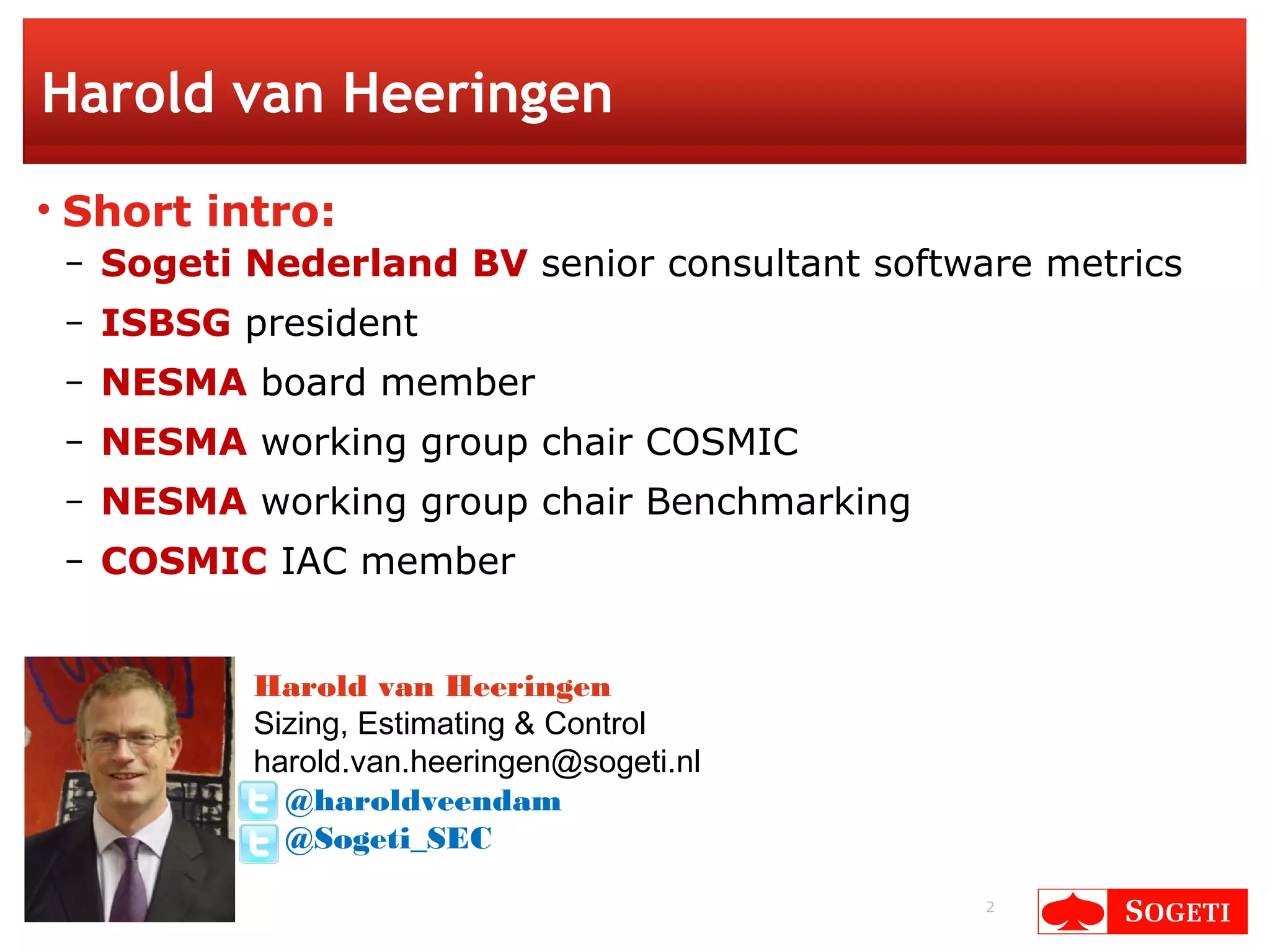 Harold van Heeringen

• Short intro:
– Sogeti Nederland BV senior consultant software metrics
– ISBSG president
– NESMA board member
– NESMA working group chair COSMIC
– NESMA working group chair Benchmarking
– COSMIC IAC member

Harold van Heeringen
Sizing, Estimating & Control
harold.van.heeringen@sogeti.nl
@haroldveendam
@Sogeti_SEC

2

SOGETI